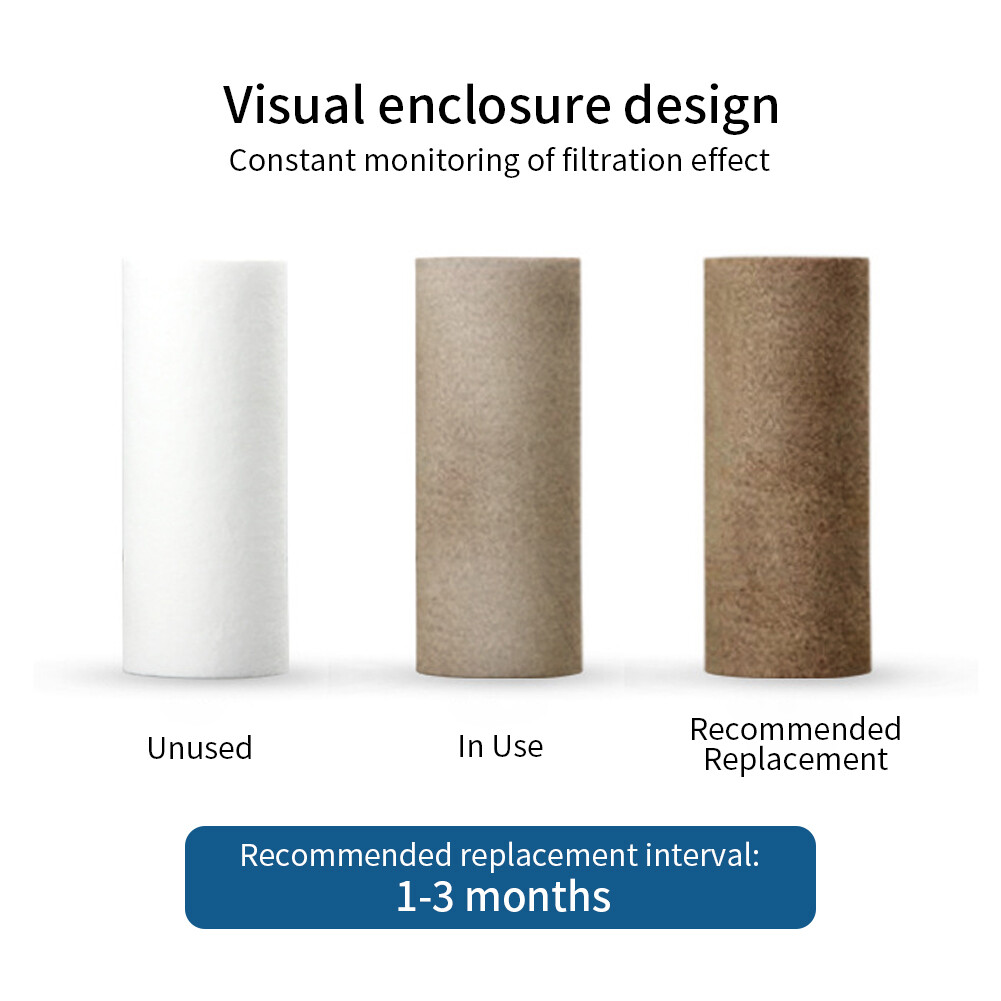 Visual enclosure design
Constant monitoring of filtration effect

Unused

In Use

Recommended Replacement

Recommended replacement interval:
1-3 months